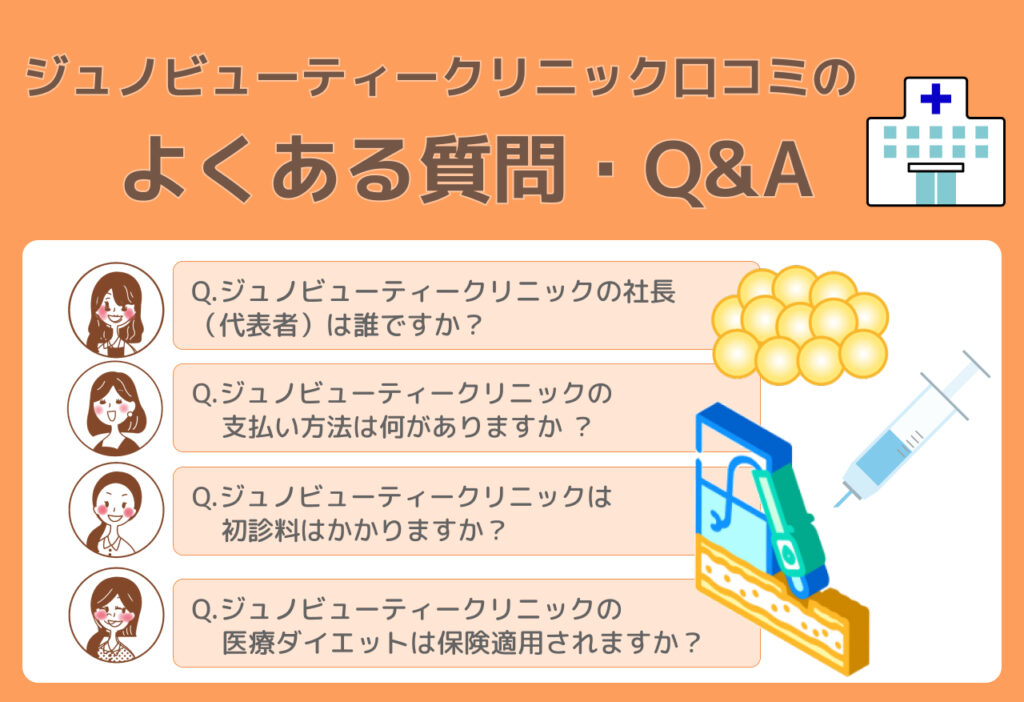 ジュノビューティークリニック口コミの

よくある質問・Q&A

Q.ジュノビューティークリニックの社長（代表者）は誰ですか？

Q.ジュノビューティークリニックの支払い方法は何がありますか ？

Q.ジュノビューティークリニックは初診料はかかりますか？

Q.ジュノビューティークリニックの医療ダイエットは保険適用されますか？